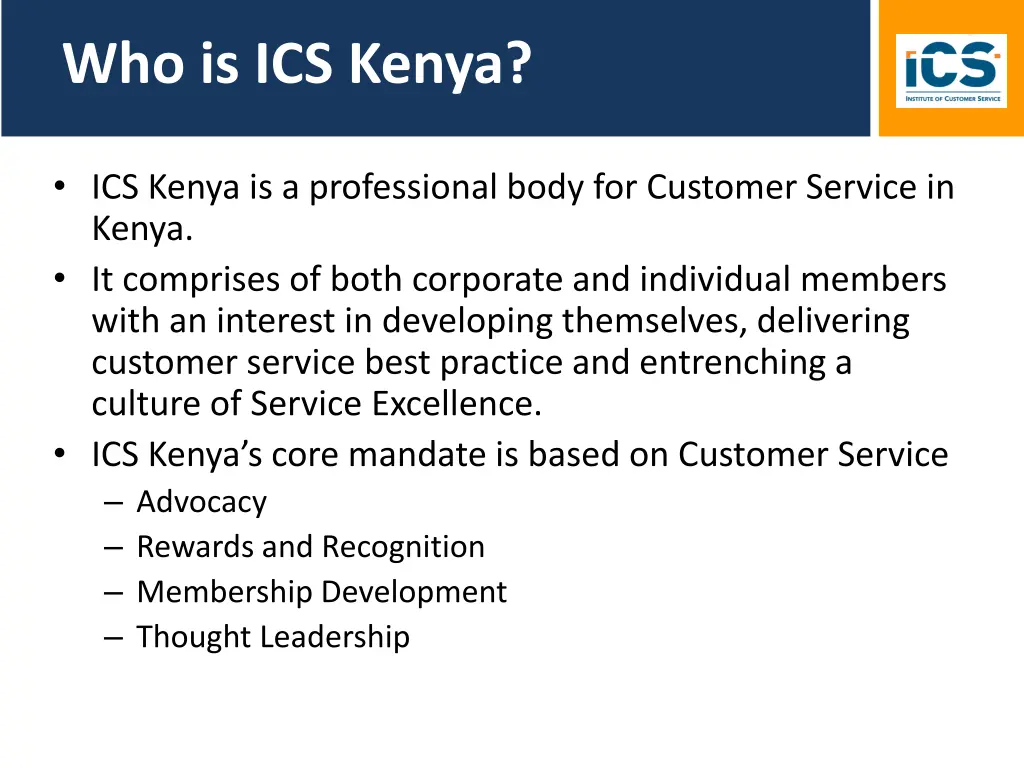 Who is ICS Kenya?

iCS
INSTITUTE OF CUSTOMER SERVICE

• ICS Kenya is a professional body for Customer Service in Kenya.
• It comprises of both corporate and individual members with an interest in developing themselves, delivering customer service best practice and entrenching a culture of Service Excellence.
• ICS Kenya's core mandate is based on Customer Service
– Advocacy
– Rewards and Recognition
– Membership Development
– Thought Leadership